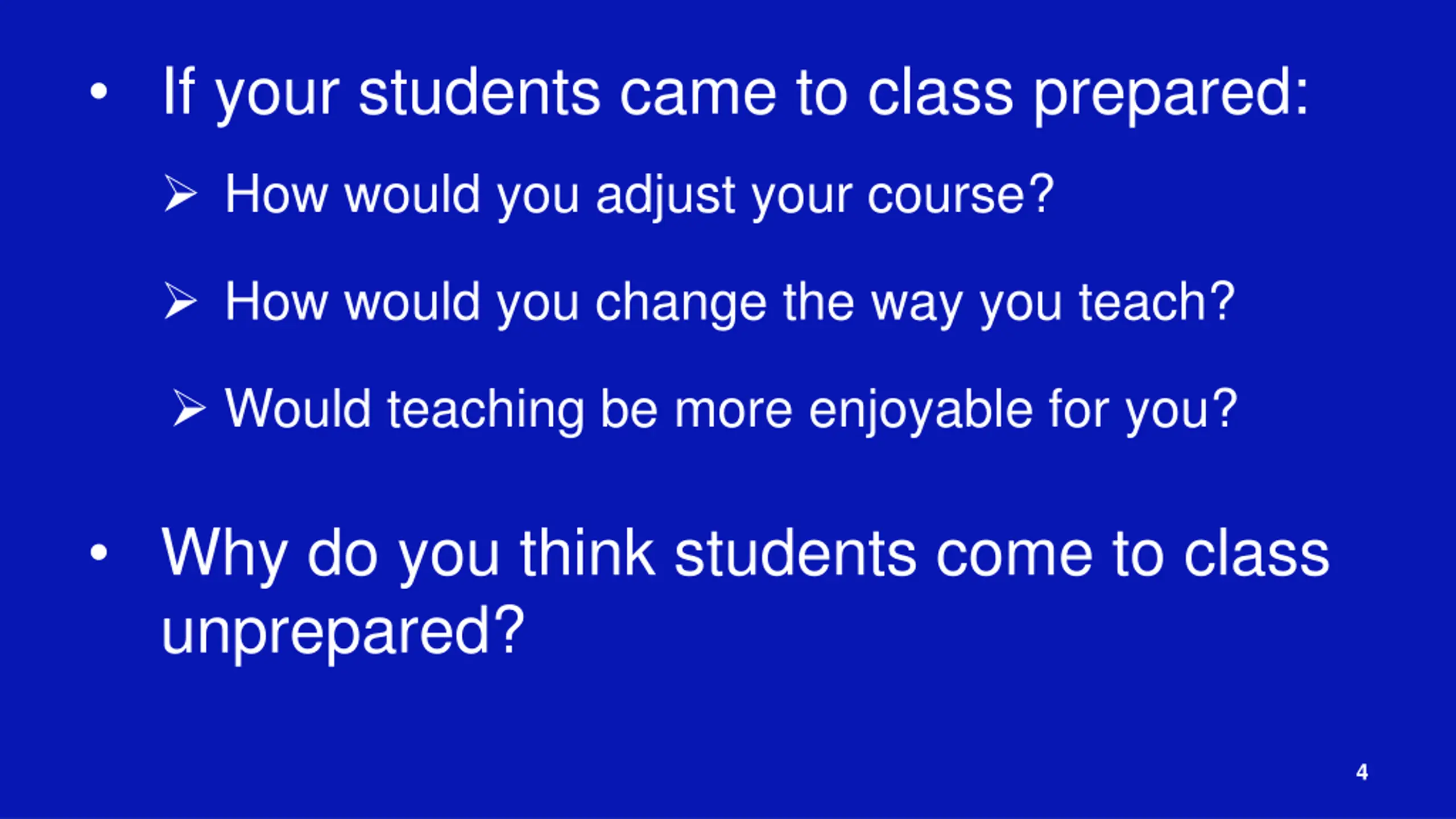 • If your students came to class prepared:

➢ How would you adjust your course?

➢ How would you change the way you teach?

➢ Would teaching be more enjoyable for you?

• Why do you think students come to class unprepared?

4